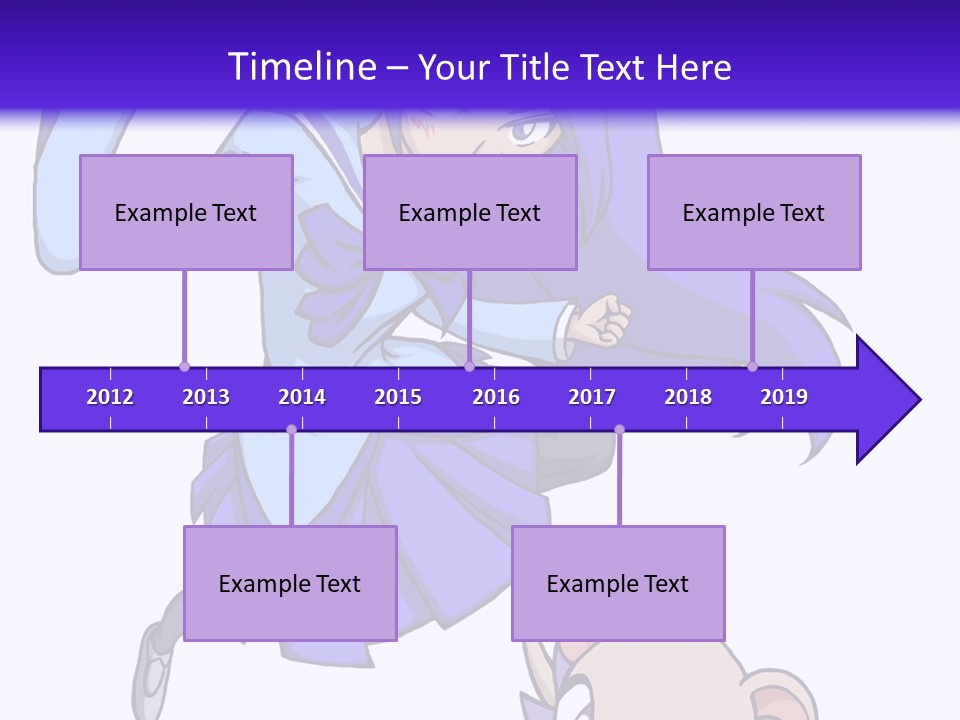 Timeline – Your Title Text Here

Example Text

Example Text

Example Text

2012 2013 2014 2015 2016 2017 2018 2019

Example Text

Example Text